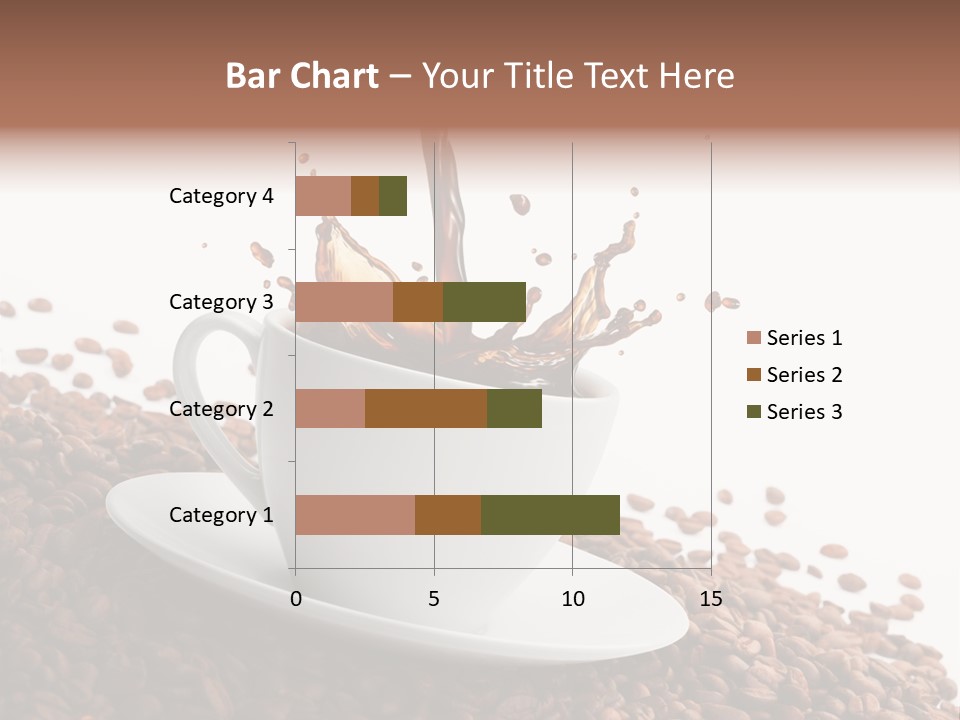 Bar Chart – Your Title Text Here

Category 4
Category 3
Category 2
Category 1

0
5
10
15

Series 1
Series 2
Series 3